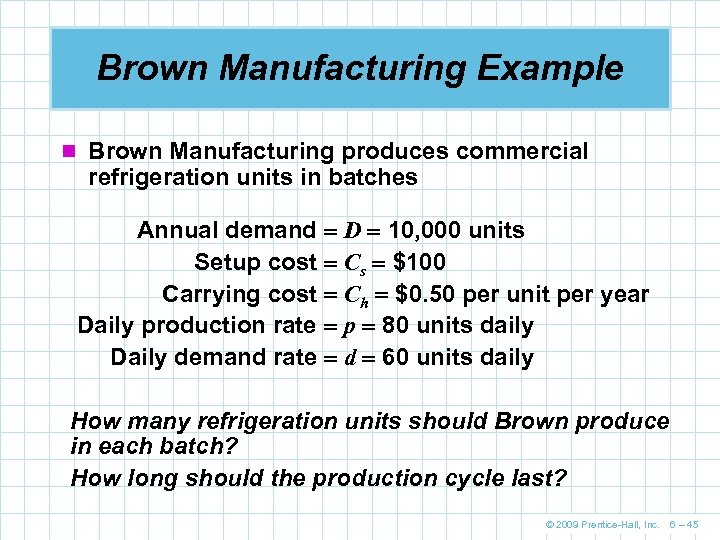 Brown Manufacturing Example

Brown Manufacturing produces commercial refrigeration units in batches

Annual demand $= D =$ 10,000 units
Setup cost $= C_s =$ \$100
Carrying cost $= C_h =$ \$0.50 per unit per year
Daily production rate $= p =$ 80 units daily
Daily demand rate $= d =$ 60 units daily

How many refrigeration units should Brown produce in each batch?
How long should the production cycle last?

© 2009 Prentice-Hall, Inc. 6 – 45